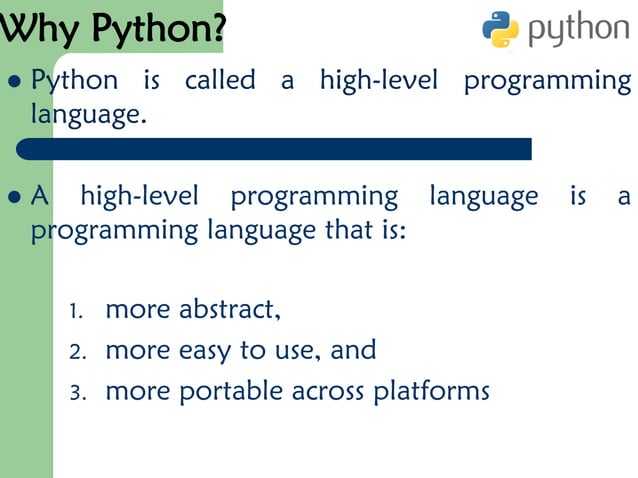 Why Python?

python

• Python is called a high-level programming language.

• A high-level programming language is a programming language that is:

1. more abstract,
2. more easy to use, and
3. more portable across platforms